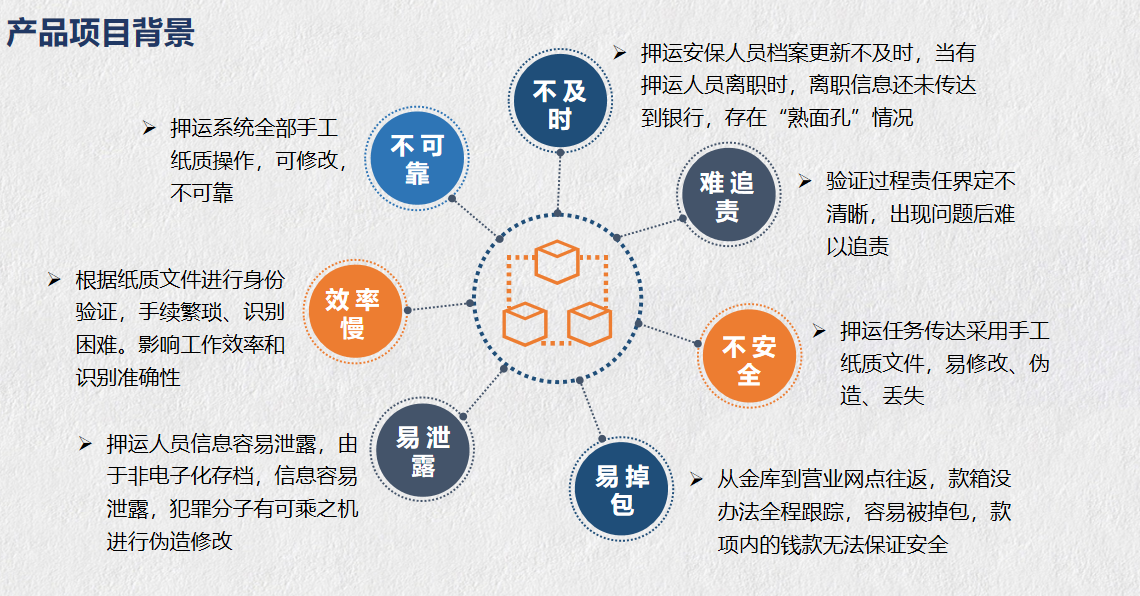 产品项目背景

不及时

➢ 押运安保人员档案更新不及时，当有押运人员离职时，离职信息还未传达到银行，存在“熟面孔”情况

不可靠

➢ 押运系统全部手工纸质操作，可修改，不可靠

难追责

➢ 验证过程责任界定不清晰，出现问题后难以追责

效率慢

➢ 根据纸质文件进行身份验证，手续繁琐、识别困难。影响工作效率和识别准确性

不安全

➢ 押运任务传达采用手工纸质文件，易修改、伪造、丢失

易泄露

➢ 押运人员信息容易泄露，由于非电子化存档，信息容易泄露，犯罪分子有可乘之机进行伪造修改

易掉包

➢ 从金库到营业网点往返，款箱没办法全程跟踪，容易被掉包，款项内的钱款无法保证安全